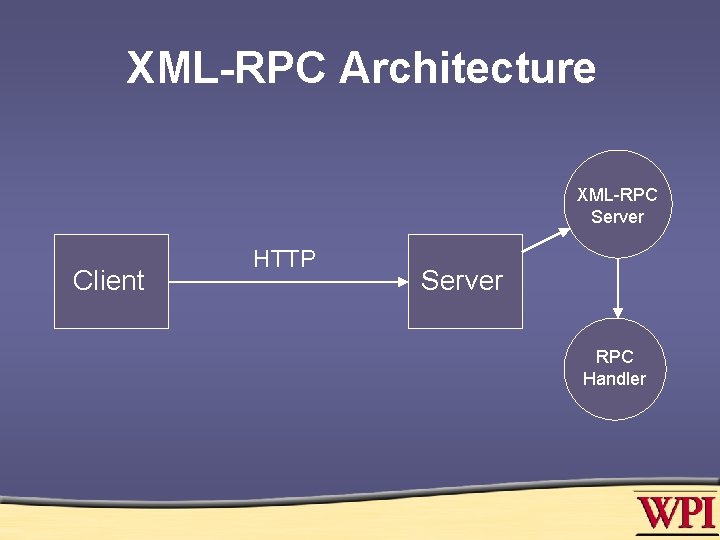 XML-RPC Architecture

Client

HTTP

Server

XML-RPC Server

RPC Handler

WPI